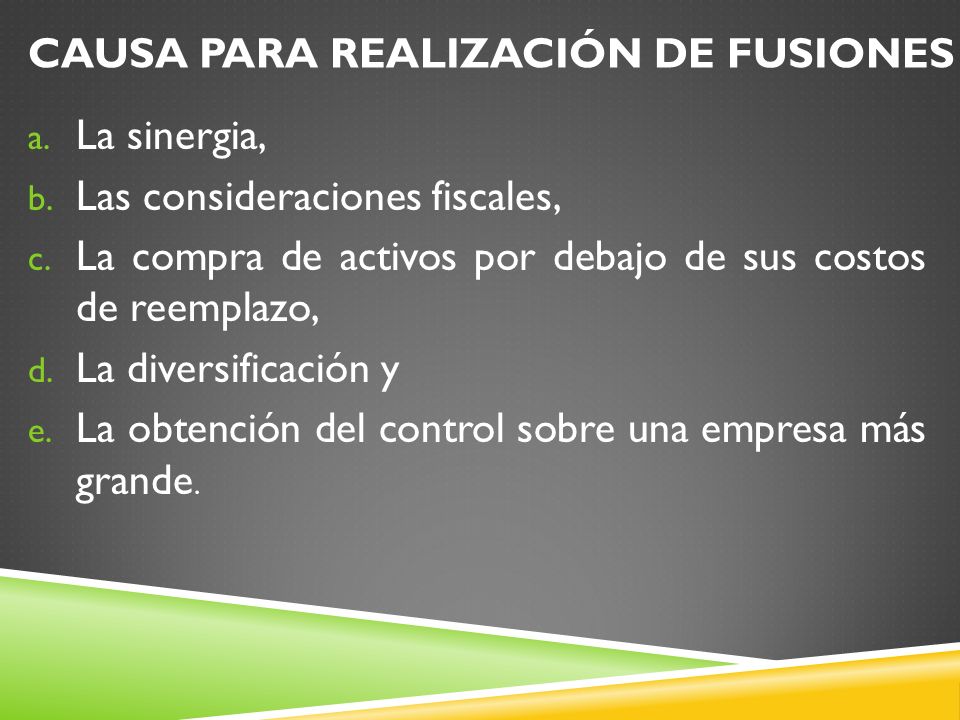 CAUSA PARA REALIZACIÓN DE FUSIONES

a. La sinergia,
b. Las consideraciones fiscales,
c. La compra de activos por debajo de sus costos de reemplazo,
d. La diversificación y
e. La obtención del control sobre una empresa más grande.